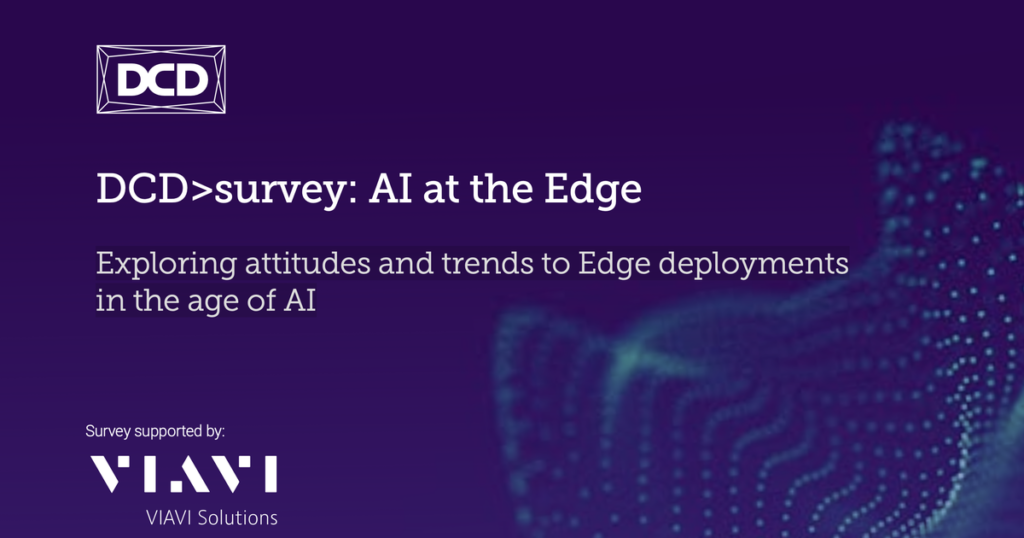 DCD

DCD>survey: AI at the Edge

Exploring attitudes and trends to Edge deployments in the age of AI

Survey supported by:

VIAVI

VIAVI Solutions